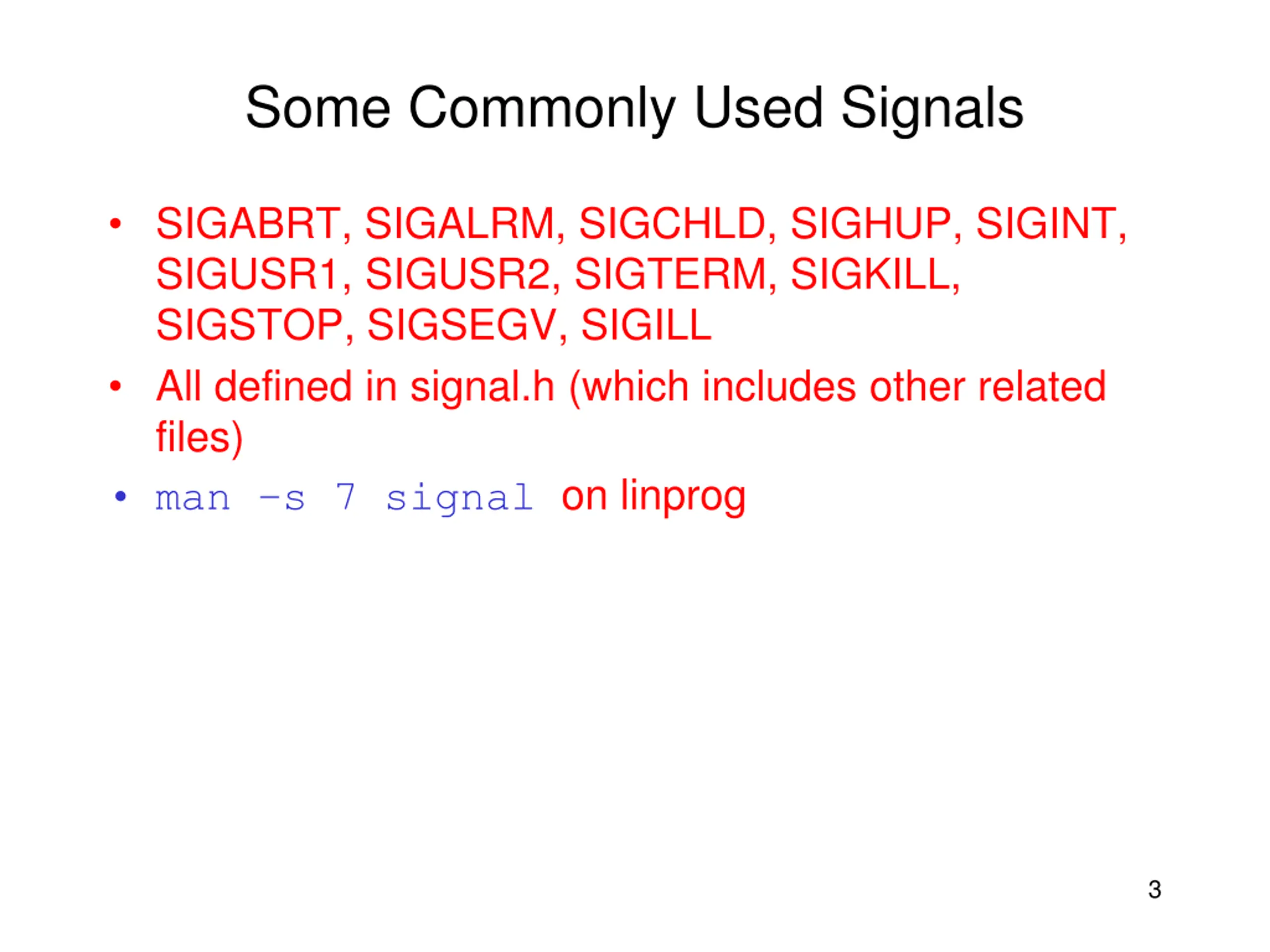 Some Commonly Used Signals

• SIGABRT, SIGALRM, SIGCHLD, SIGHUP, SIGINT, SIGUSR1, SIGUSR2, SIGTERM, SIGKILL, SIGSTOP, SIGSEGV, SIGILL

• All defined in signal.h (which includes other related files)

• man -s 7 signal on linprog

3